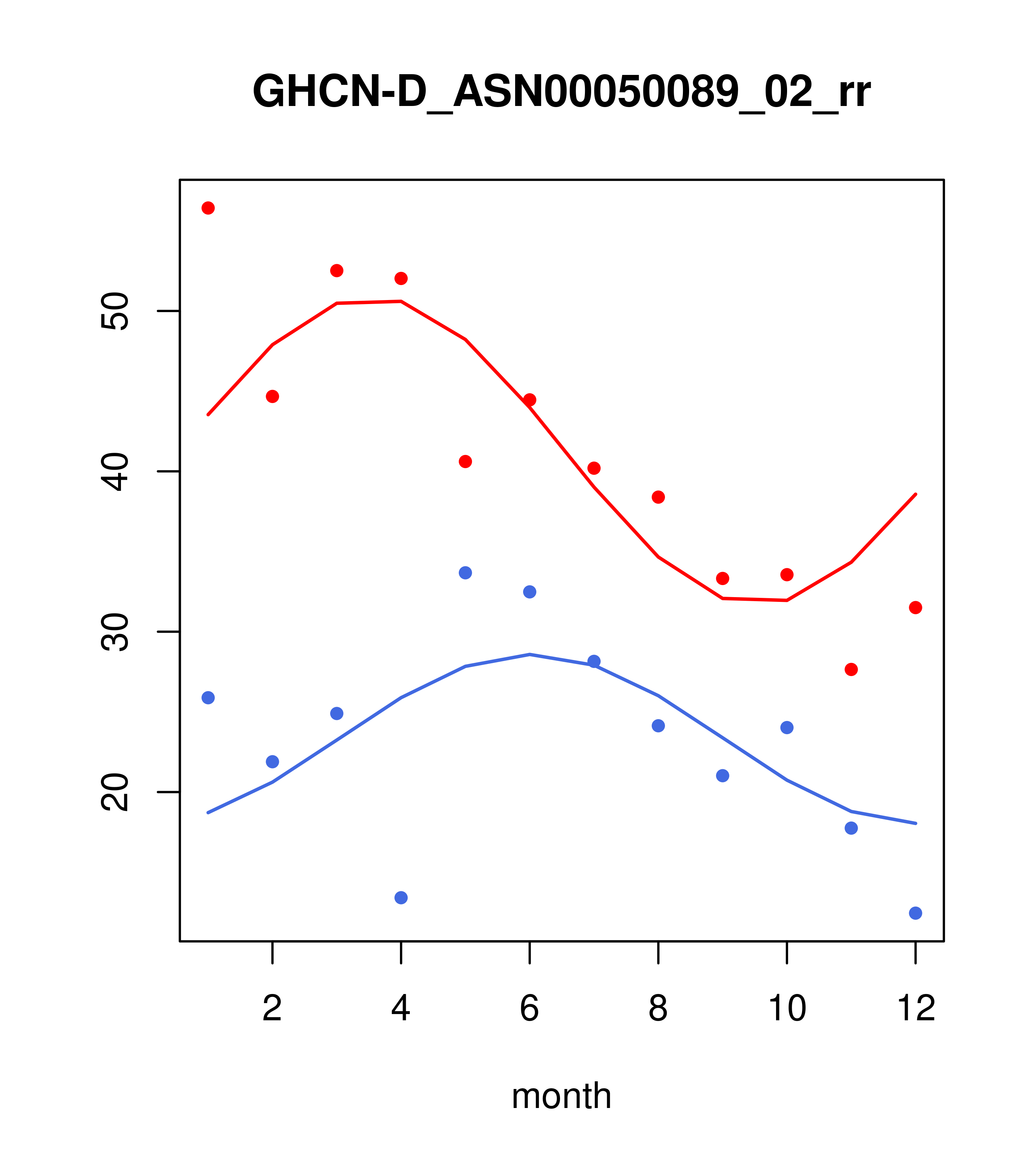 GHCN-D_ASN00050089_02_rr

50
40
30
20

2
4
6
8
10
12

month